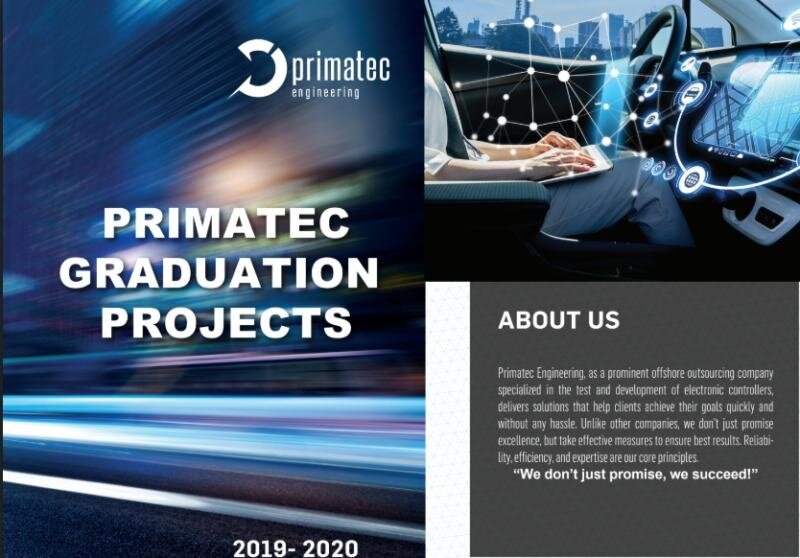 primatec
engineering

PRIMATEC GRADUATION PROJECTS

2019- 2020

ABOUT US

Primatec Engineering, as a prominent offshore outsourcing company specialized in the test and development of electronic controllers, delivers solutions that help clients achieve their goals quickly and without any hassle. Unlike other companies, we don't just promise excellence, but take effective measures to ensure best results. Reliability, efficiency, and expertise are our core principles.

"We don't just promise, we succeed!"